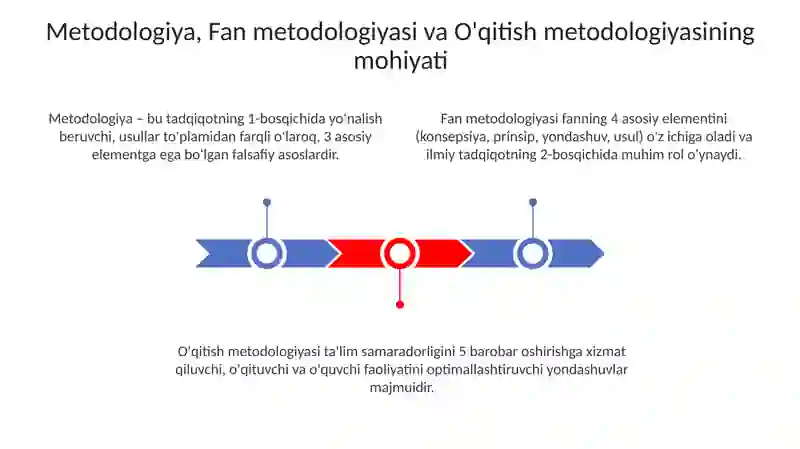 Metodologiya, Fan metodologiyasi va O'qitish metodologiyasining mohiyati

Metodologiya – bu tadqiqotning 1-bosqichida yo'nalish beruvchi, usullar to'plamidan farqli o'laroq, 3 asosiy elementga ega bo'lgan falsafiy asoslardir.

Fan metodologiyasi fanning 4 asosiy elementini (konsepsiya, prinsip, yondashuv, usul) o'z ichiga oladi va ilmiy tadqiqotning 2-bosqichida muhim rol o'ynaydi.

O'qitish metodologiyasi ta'lim samaradorligini 5 barobar oshirishga xizmat qiluvchi, o'qituvchi va o'quvchi faoliyatini optimallashtiruvchi yondashuvlar majmuidir.